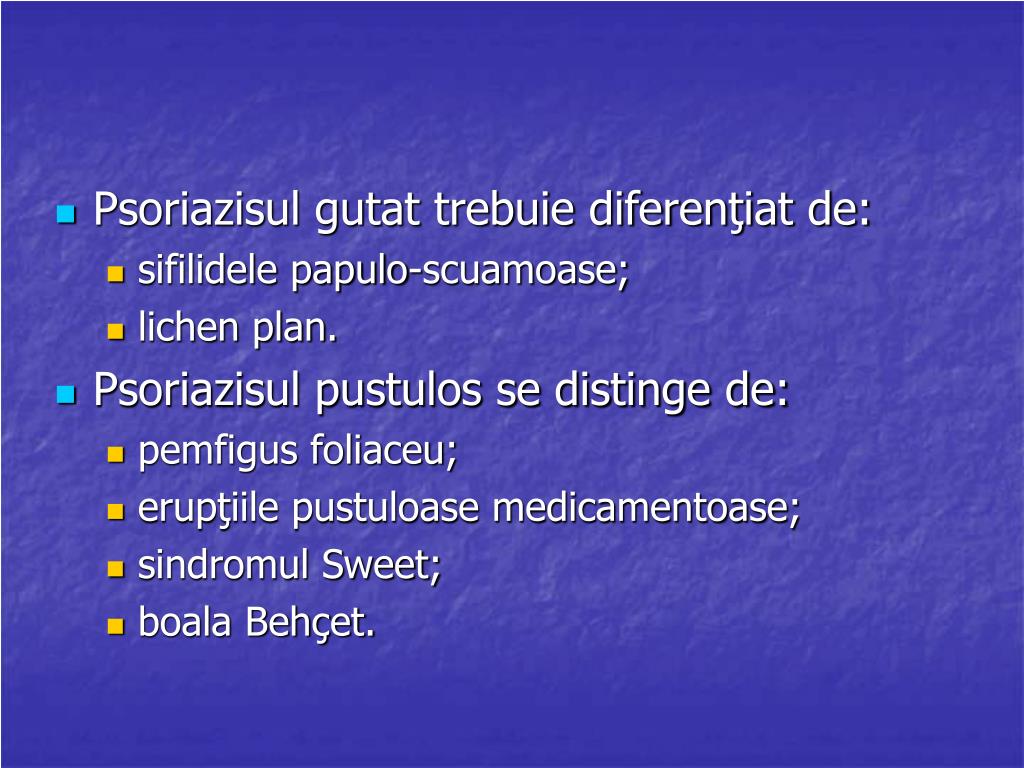 Psoriazisul gutat trebuie diferenţiat de:
sifilidele papulo-scuamoase;
lichen plan.
Psoriazisul pustulos se distinge de:
pemfigus foliaceu;
erupţiile pustuloase medicamentoase;
sindromul Sweet;
boala Behçet.